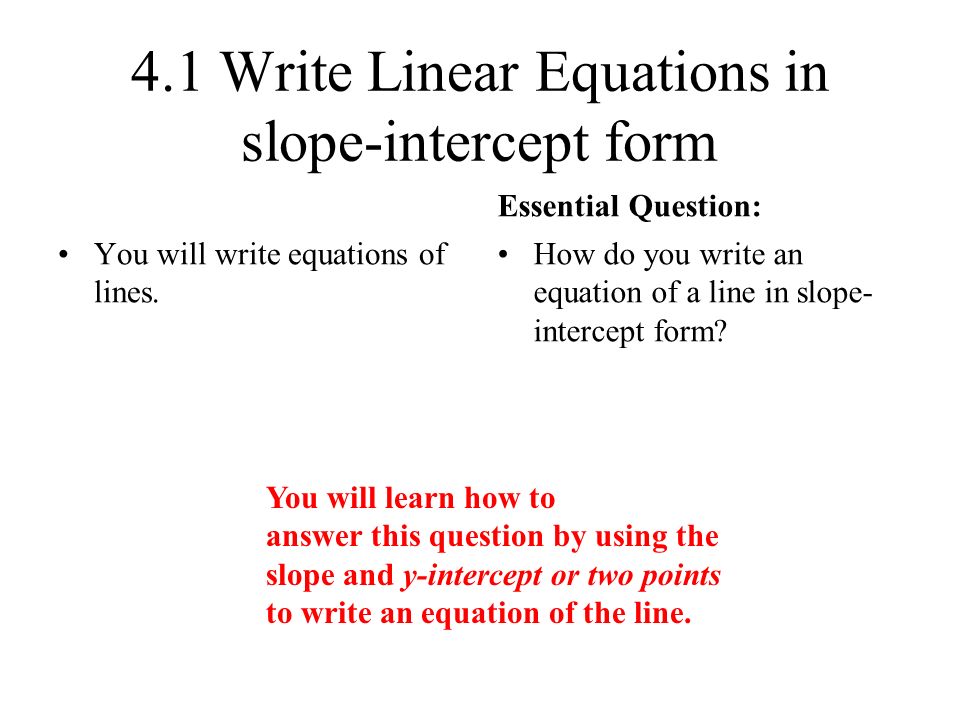 4.1 Write Linear Equations in slope-intercept form

• You will write equations of lines.

Essential Question:

• How do you write an equation of a line in slope-intercept form?

You will learn how to answer this question by using the slope and y-intercept or two points to write an equation of the line.